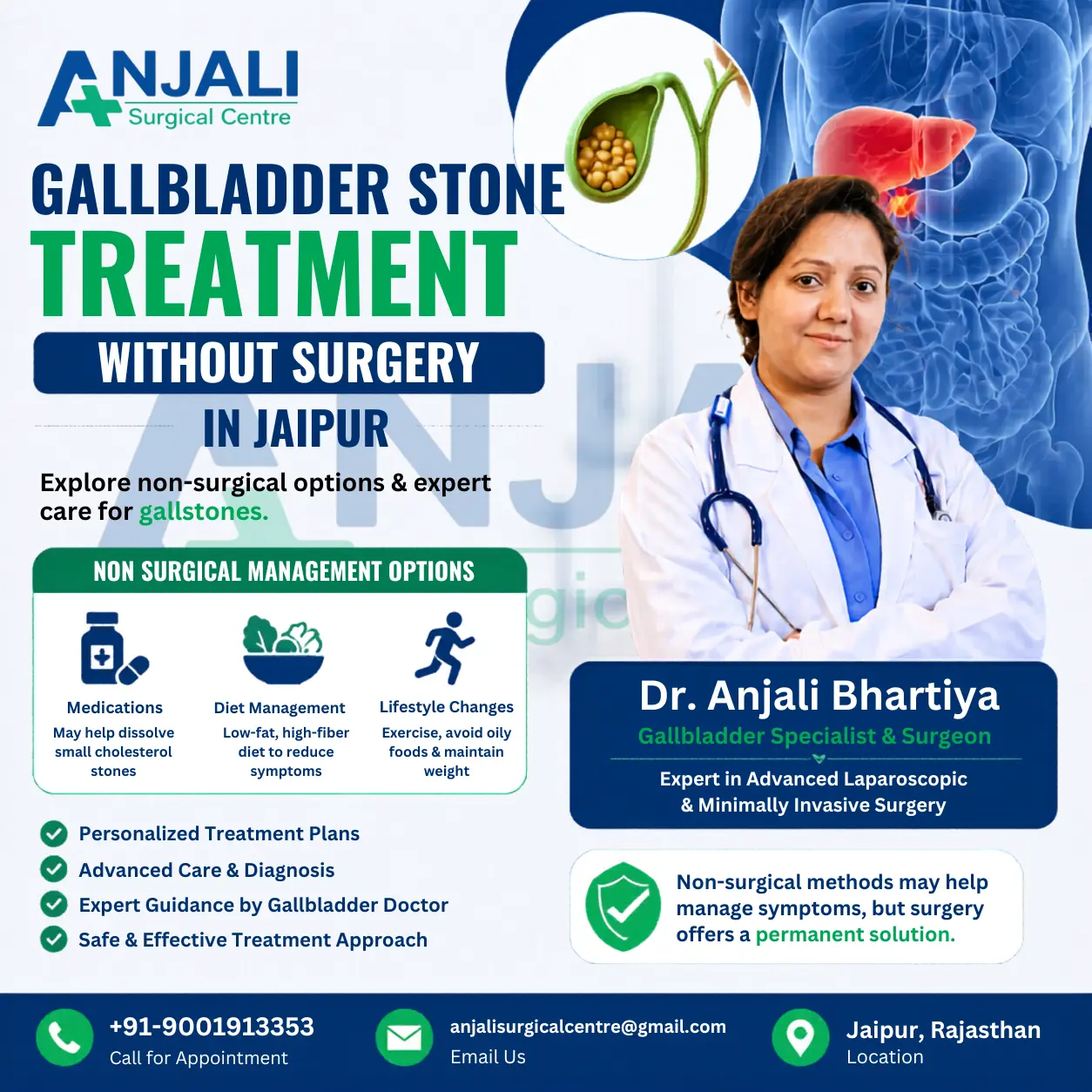 ANJALI
Surgical Centre

GALLBLADDER STONE
TREATMENT
WITHOUT SURGERY
IN JAIPUR

Explore non-surgical options & expert care for gallstones.

NON SURGICAL MANAGEMENT OPTIONS

Medications
May help dissolve small cholesterol stones

Diet Management
Low-fat, high-fiber diet to reduce symptoms

Lifestyle Changes
Exercise, avoid oily foods & maintain weight

Personalized Treatment Plans
Advanced Care & Diagnosis
Expert Guidance by Gallbladder Doctor
Safe & Effective Treatment Approach

Dr. Anjali Bhartiya
Gallbladder Specialist & Surgeon
Expert in Advanced Laparoscopic & Minimally Invasive Surgery

Non-surgical methods may help manage symptoms, but surgery offers a permanent solution.

+91-9001913353
Call for Appointment

anjalisurgicalcentre@gmail.com
Email Us

Jaipur, Rajasthan
Location